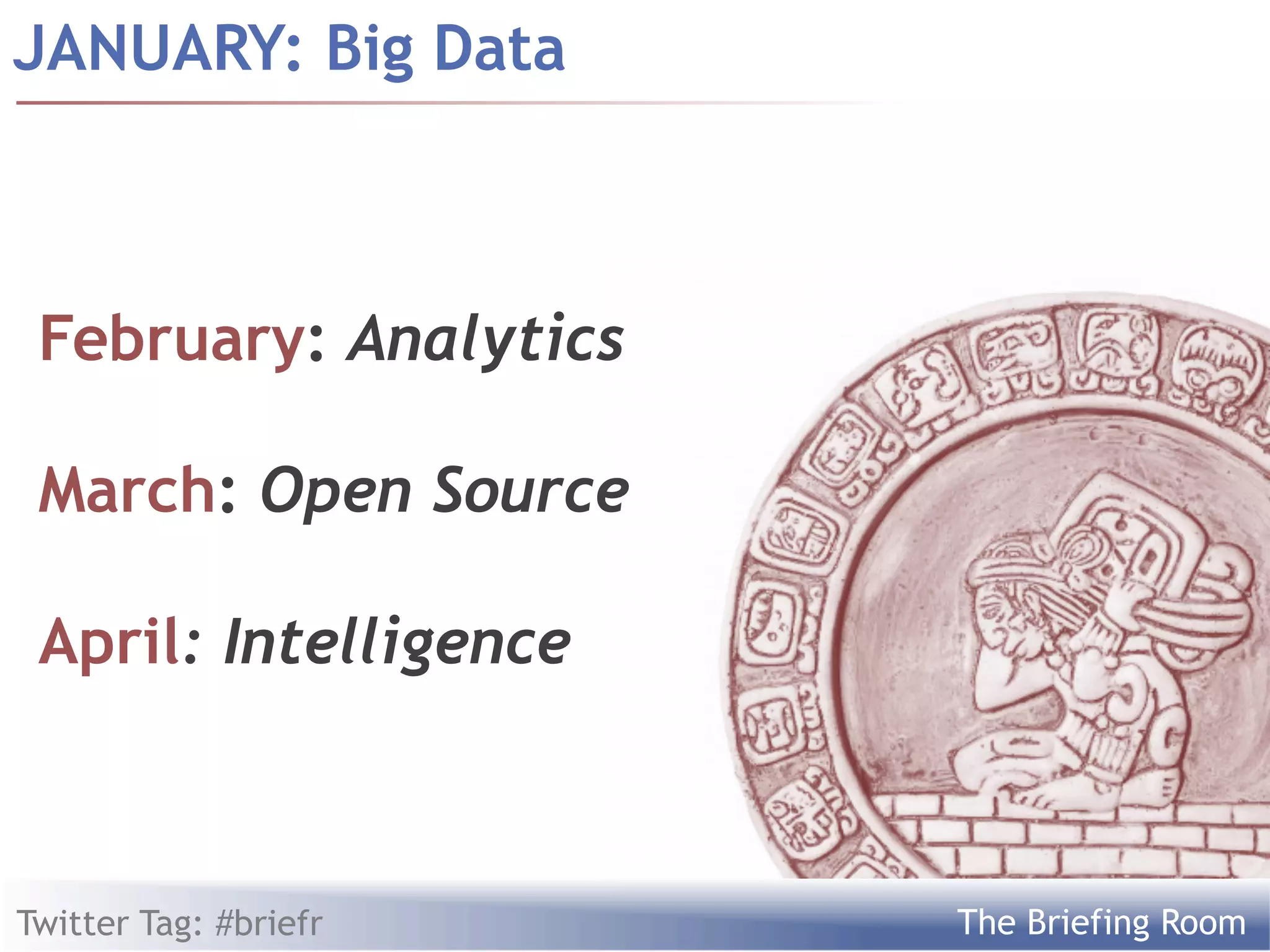 JANUARY: Big Data

February: Analytics

March: Open Source

April: Intelligence

Twitter Tag: #briefr

The Briefing Room